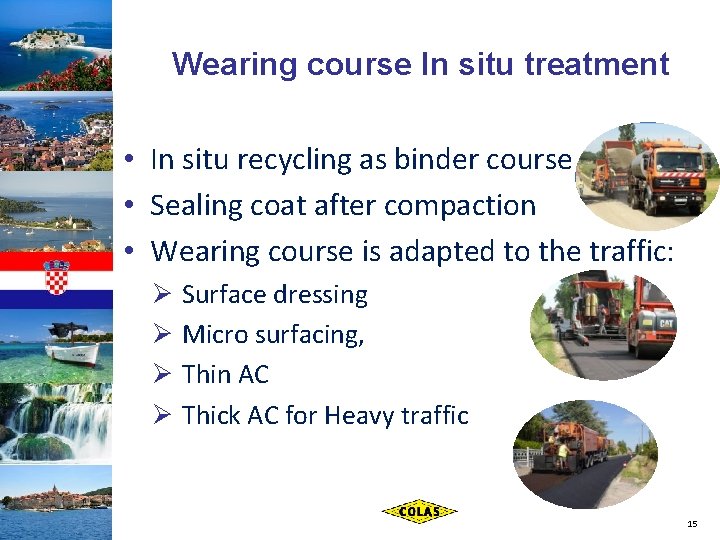 Wearing course In situ treatment

• In situ recycling as binder course
• Sealing coat after compaction
• Wearing course is adapted to the traffic:
➢ Surface dressing
➢ Micro surfacing,
➢ Thin AC
➢ Thick AC for Heavy traffic

CAT

COLAS

15